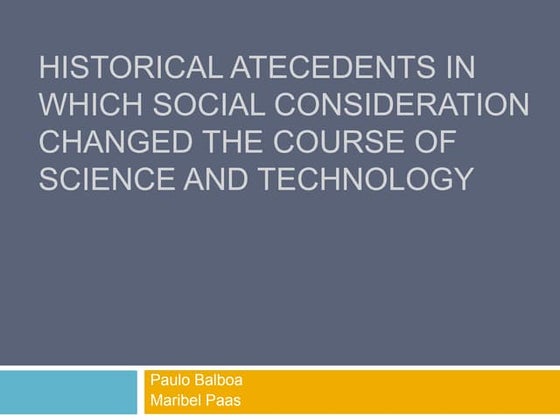 HISTORICAL ATECEDENTS IN WHICH SOCIAL CONSIDERATION CHANGED THE COURSE OF SCIENCE AND TECHNOLOGY

Paulo Balboa
Maribel Paas